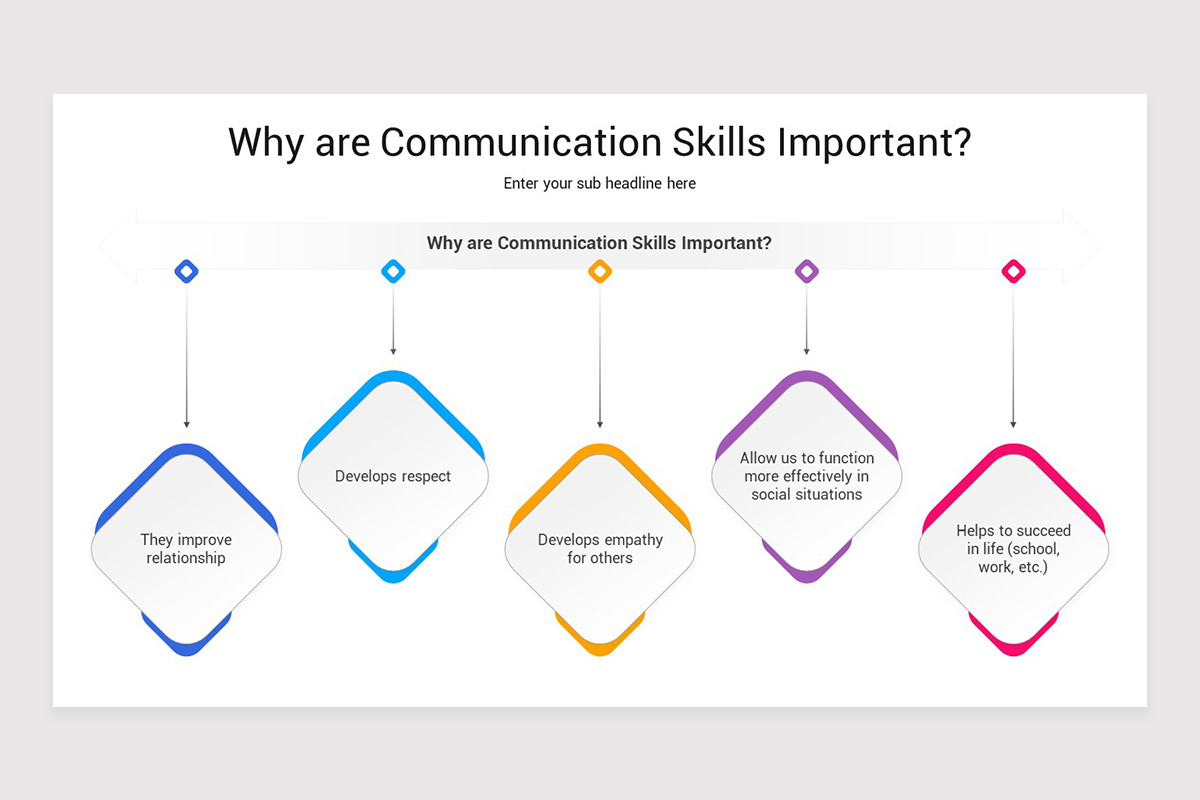 Why are Communication Skills Important?

Enter your sub headline here

Why are Communication Skills Important?

They improve relationship

Develops respect

Develops empathy for others

Allow us to function more effectively in social situations

Helps to succeed in life (school, work, etc.)